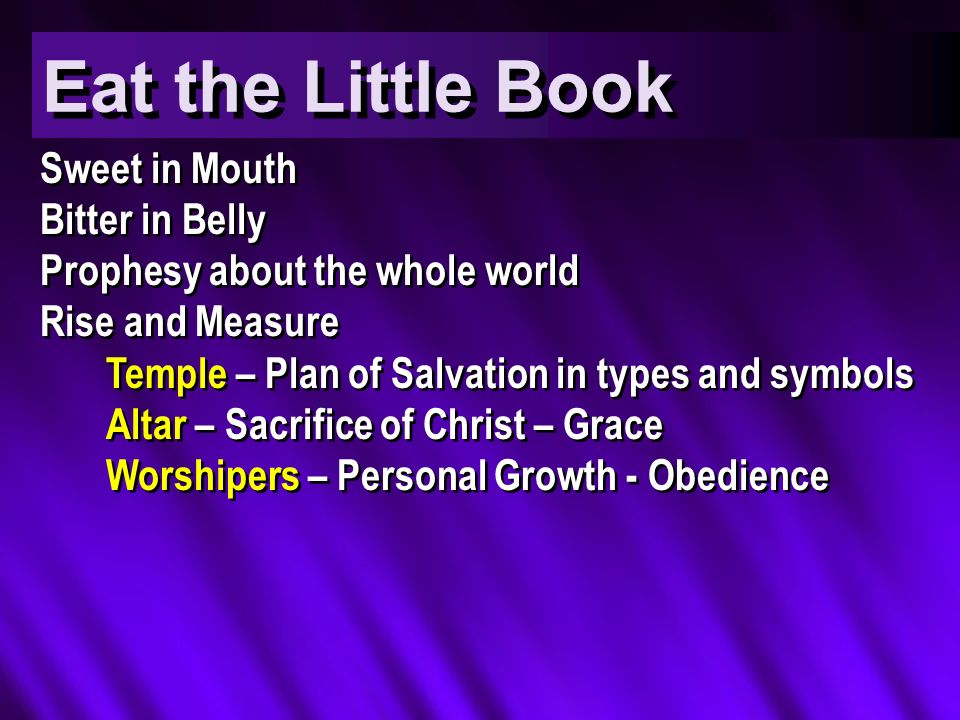 Eat the Little Book

Sweet in Mouth
Bitter in Belly
Prophesy about the whole world
Rise and Measure
Temple – Plan of Salvation in types and symbols
Altar – Sacrifice of Christ – Grace
Worshipers – Personal Growth - Obedience